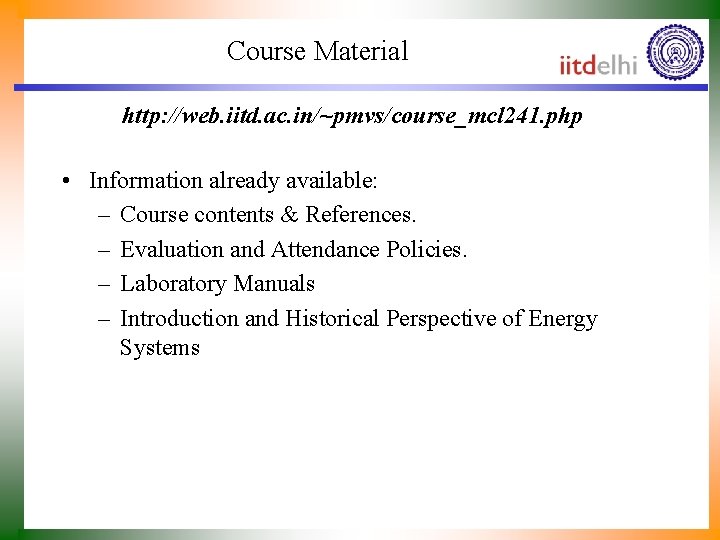 Course Material

iitdelhi

http://web.iitd.ac.in/~pmvs/course_mcl241.php

• Information already available:
– Course contents & References.
– Evaluation and Attendance Policies.
– Laboratory Manuals
– Introduction and Historical Perspective of Energy Systems